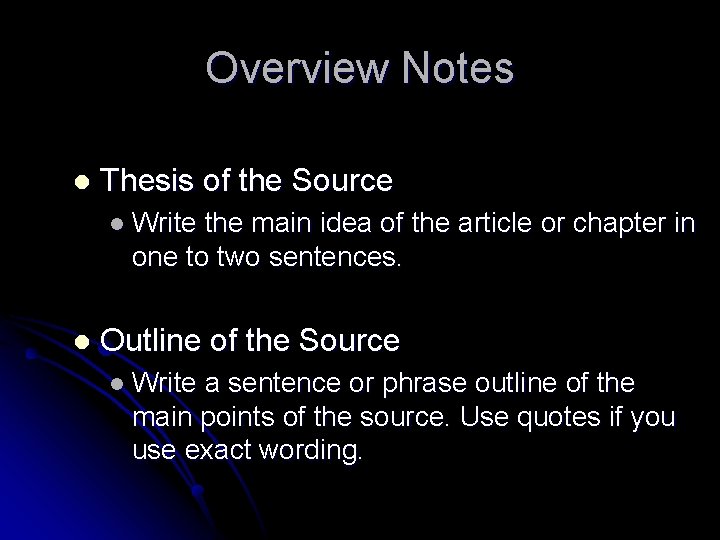 Overview Notes

- Thesis of the Source
  - Write the main idea of the article or chapter in one to two sentences.

- Outline of the Source
  - Write a sentence or phrase outline of the main points of the source. Use quotes if you use exact wording.